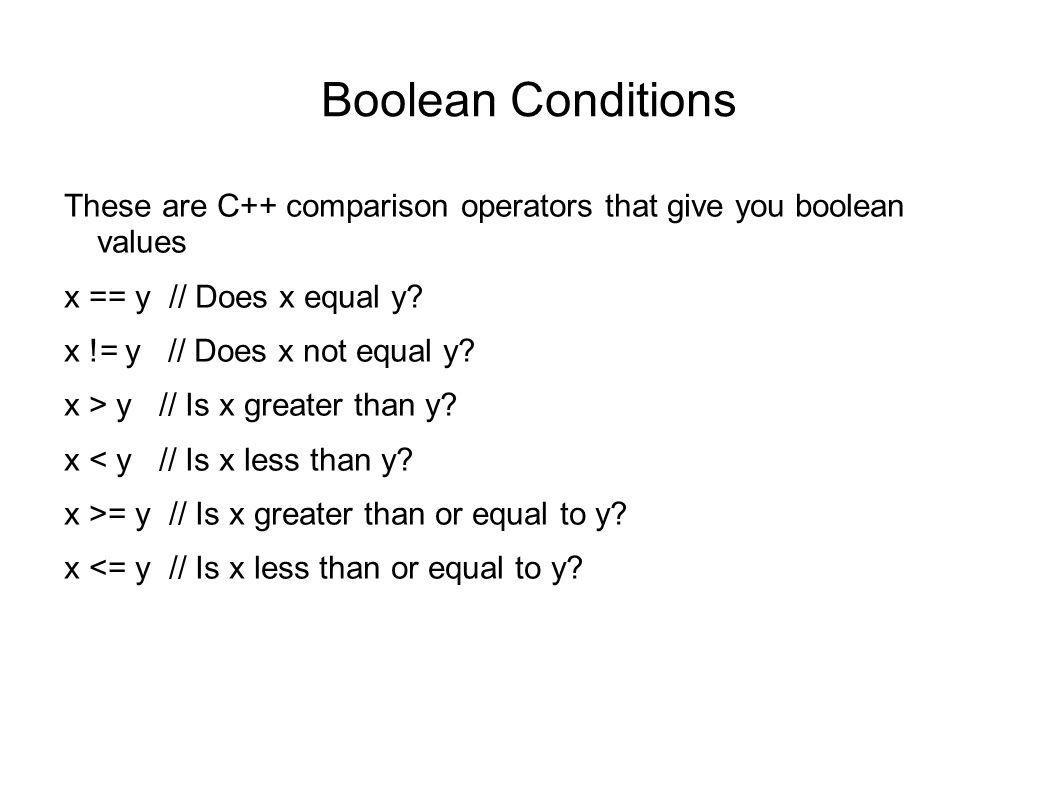 Boolean Conditions

These are C++ comparison operators that give you boolean values

x == y // Does x equal y?

x != y // Does x not equal y?

x > y // Is x greater than y?

x < y // Is x less than y?

x >= y // Is x greater than or equal to y?

x <= y // Is x less than or equal to y?